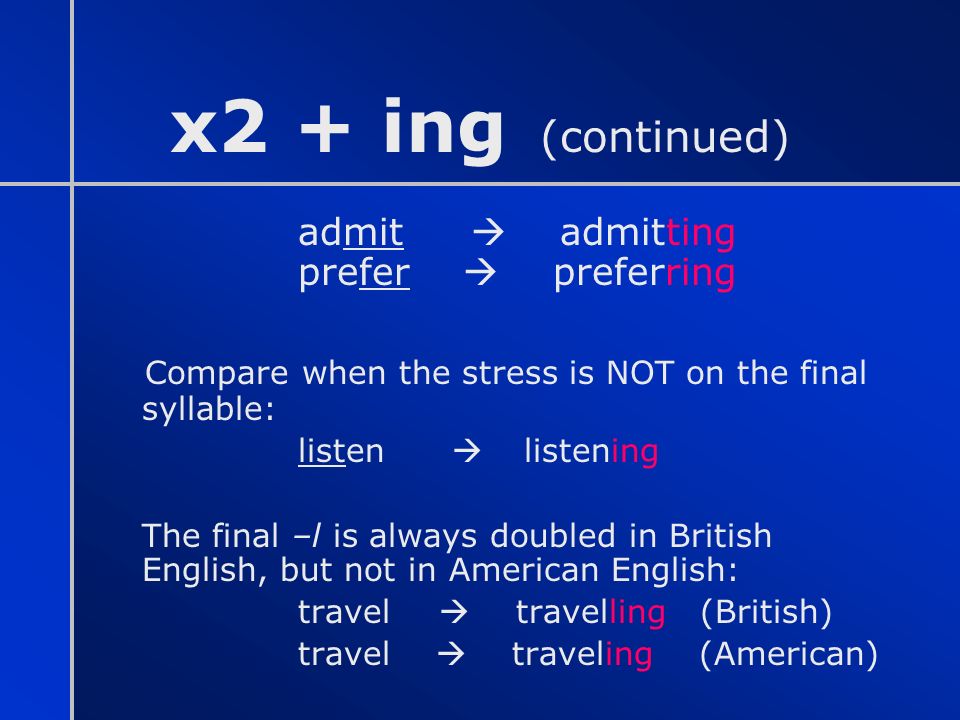 x2 + ing (continued)

admit → admitting
prefer → preferring

Compare when the stress is NOT on the final syllable:

listen → listening

The final –l is always doubled in British English, but not in American English:

travel → travelling (British)
travel → traveling (American)